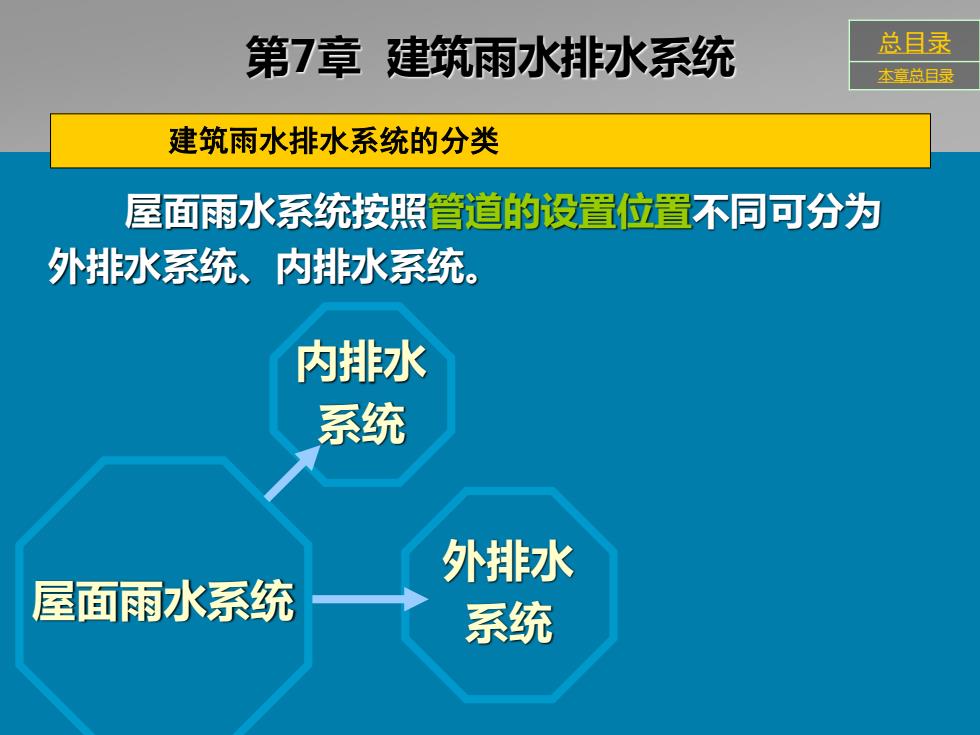 第7章 建筑雨水排水系统

总目录

本章总目录

建筑雨水排水系统的分类

屋面雨水系统按照管道的设置位置不同可分为外排水系统、内排水系统。

内排水系统

屋面雨水系统

外排水系统